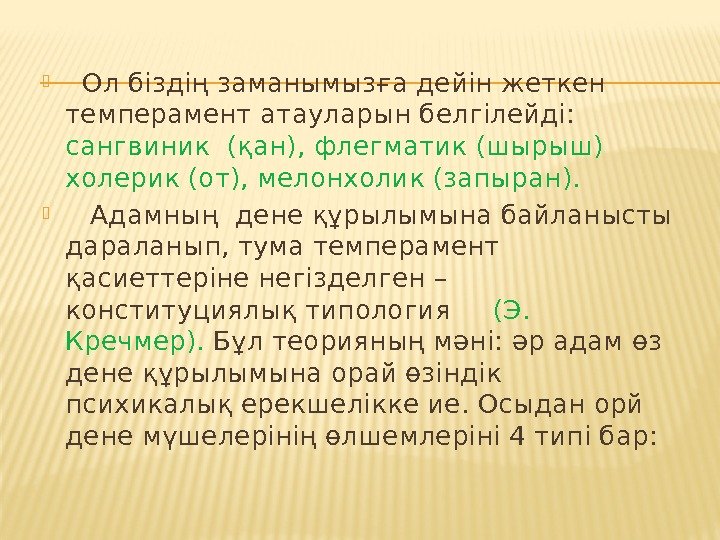 Ол біздің заманымызға дейін жеткен темперамент атауларын белгілейді: сангвиник (қан), флегматик (шырыш) холерик (от), мелонхолик (запыран).

Адамның дене құрылымына байланысты дараланып, тума темперамент қасиеттеріне негізделген – конституциялық типология (Э. Кречмер). Бұл теорияның мәні: әр адам өз дене құрылымына орай өзіндік психикалық ерекшелікке ие. Осыдан орй дене мүшелерінің өлшемлеріні 4 типі бар: